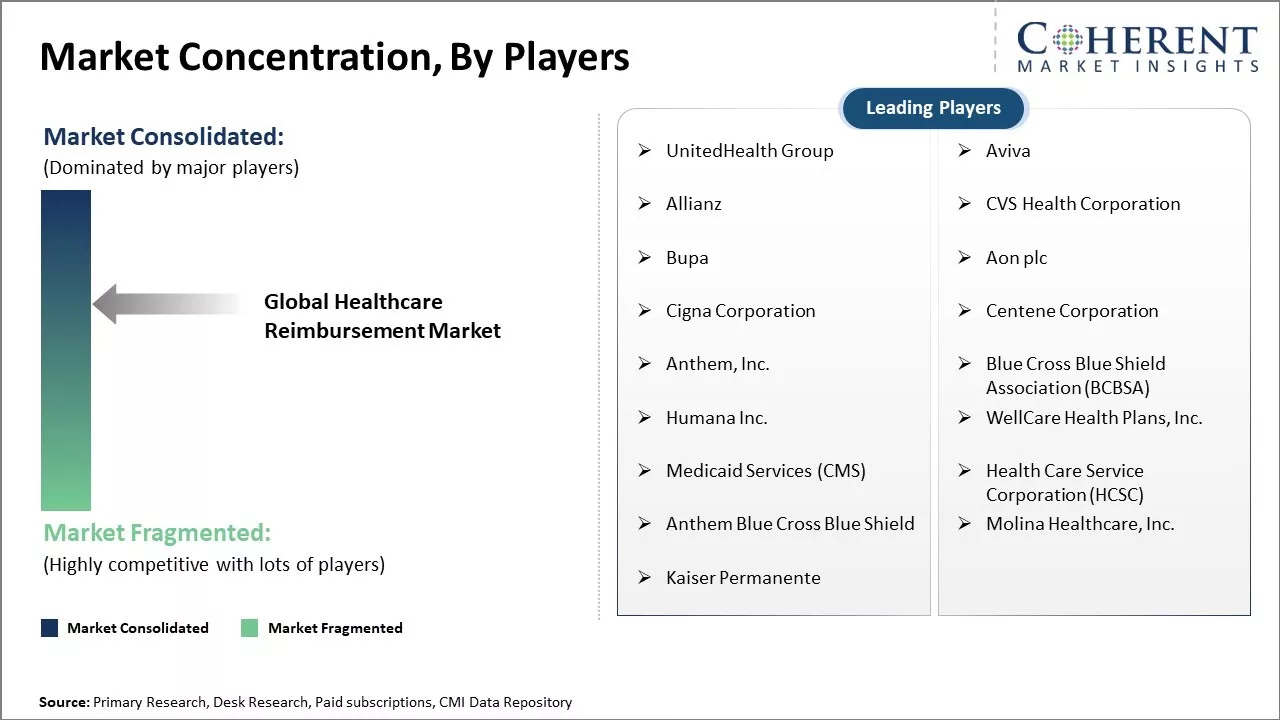 Market Concentration, By Players

COHERENT
MARKET INSIGHTS

Market Consolidated:
(Dominated by major players)

Global Healthcare Reimbursement Market

Market Fragmented:
(Highly competitive with lots of players)

Market Consolidated
Market Fragmented

Leading Players

➢ UnitedHealth Group
➢ Allianz
➢ Bupa
➢ Cigna Corporation
➢ Anthem, Inc.
➢ Humana Inc.
➢ Medicaid Services (CMS)
➢ Anthem Blue Cross Blue Shield
➢ Kaiser Permanente

➢ Aviva
➢ CVS Health Corporation
➢ Aon plc
➢ Centene Corporation
➢ Blue Cross Blue Shield Association (BCBSA)
➢ WellCare Health Plans, Inc.
➢ Health Care Service Corporation (HCSC)
➢ Molina Healthcare, Inc.

Source: Primary Research, Desk Research, Paid subscriptions, CMI Data Repository